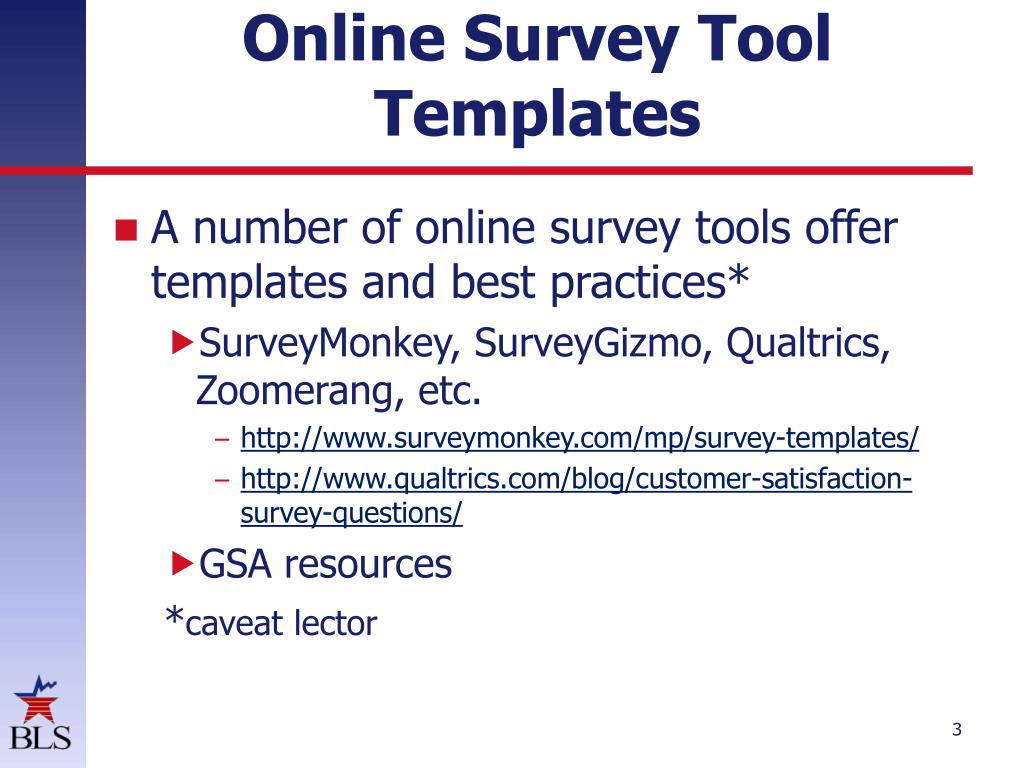 Online Survey Tool Templates

A number of online survey tools offer templates and best practices*

SurveyMonkey, SurveyGizmo, Qualtrics, Zoomerang, etc.

– http://www.surveymonkey.com/mp/survey-templates/

– http://www.qualtrics.com/blog/customer-satisfaction-survey-questions/

GSA resources

*caveat lector

BLS

3